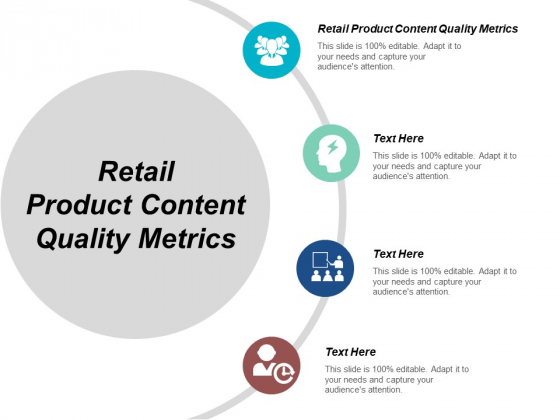 Retail Product Content Quality Metrics

Retail Product Content Quality Metrics

This slide is 100% editable. Adapt it to your needs and capture your audience's attention.

Text Here

This slide is 100% editable. Adapt it to your needs and capture your audience's attention.

Text Here

This slide is 100% editable. Adapt it to your needs and capture your audience's attention.

Text Here

This slide is 100% editable. Adapt it to your needs and capture your audience's attention.